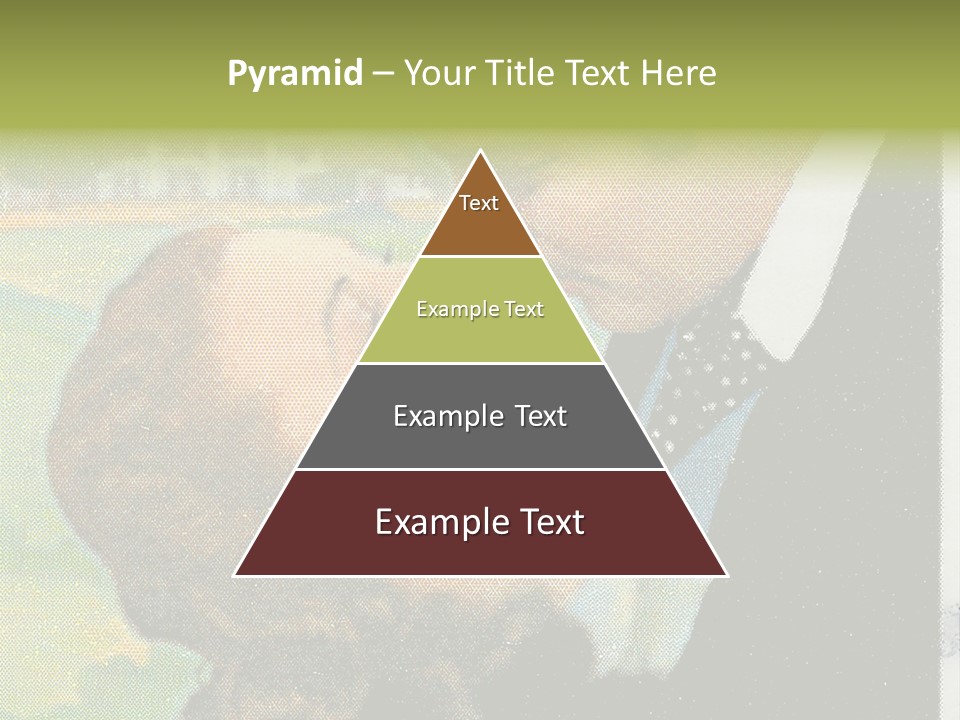 Pyramid – Your Title Text Here

Text

Example Text

Example Text

Example Text